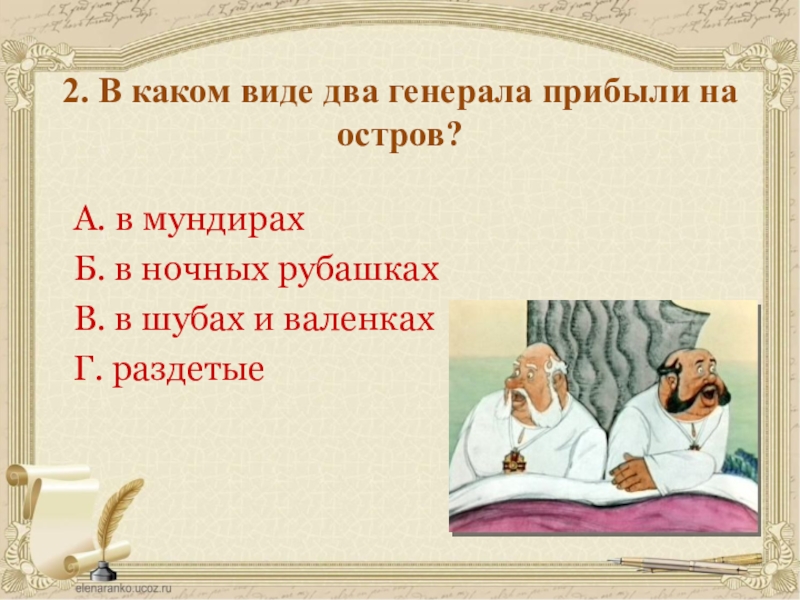 2. В каком виде два генерала прибыли на остров?

А. в мундирах

Б. в ночных рубашках

В. в шубах и валенках

Г. раздетые

elenaranko.ucoz.ru